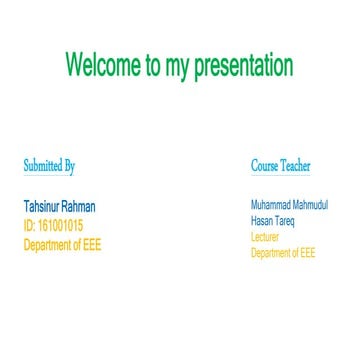 Welcome to my presentation

Submitted By

Tahsinur Rahman
ID: 161001015
Department of EEE

Course Teacher

Muhammad Mahmudul Hasan Tareq
Lecturer
Department of EEE